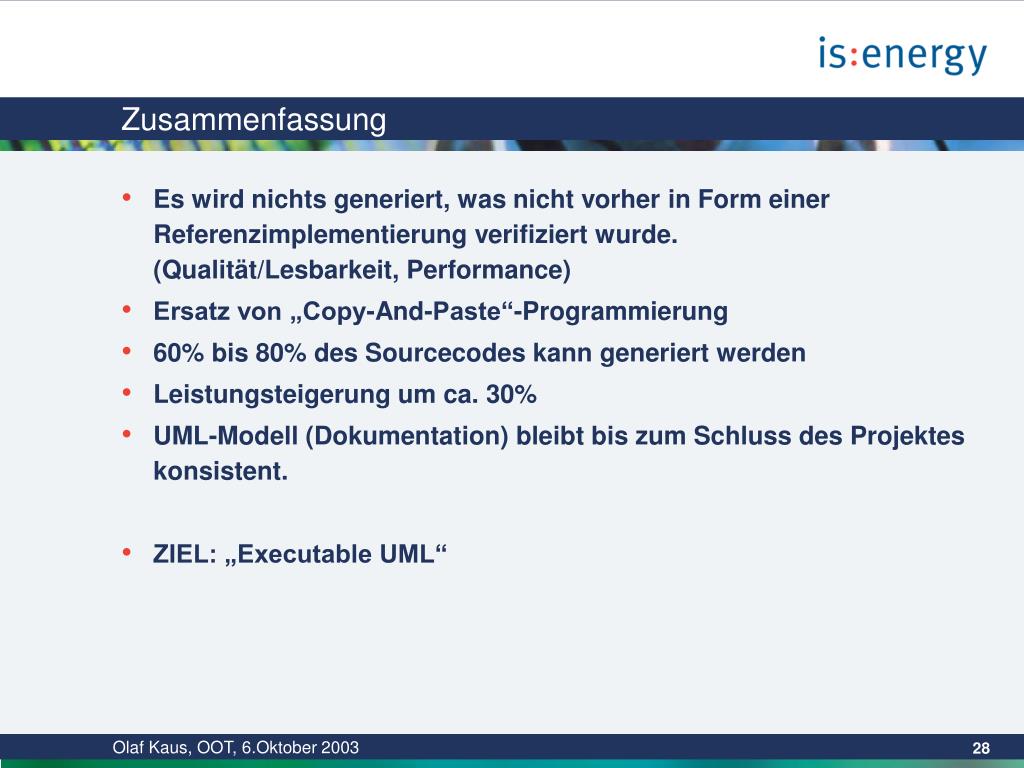 is:energy

Zusammenfassung

• Es wird nichts generiert, was nicht vorher in Form einer Referenzimplementierung verifiziert wurde. (Qualität/Lesbarkeit, Performance)
• Ersatz von „Copy-And-Paste“-Programmierung
• 60% bis 80% des Sourcecodes kann generiert werden
• Leistungsteigerung um ca. 30%
• UML-Modell (Dokumentation) bleibt bis zum Schluss des Projektes konsistent.

• ZIEL: „Executable UML“

Olaf Kaus, OOT, 6.Oktober 2003

28